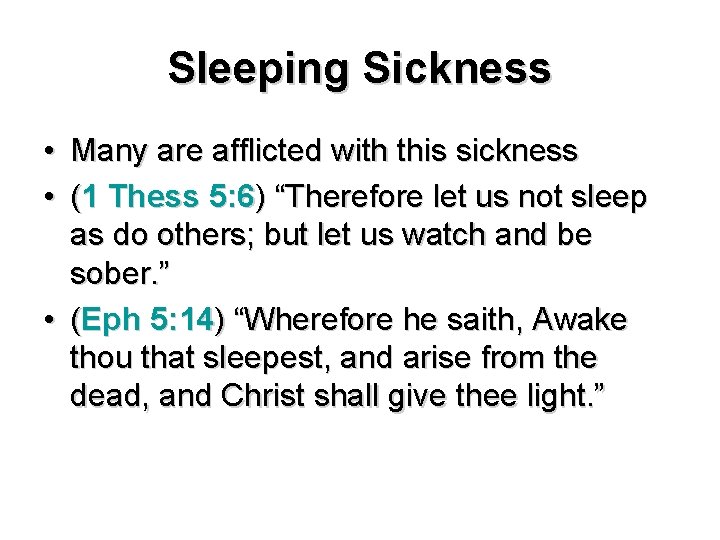 Sleeping Sickness

• Many are afflicted with this sickness
• (1 Thess 5:6) “Therefore let us not sleep as do others; but let us watch and be sober.”
• (Eph 5:14) “Wherefore he saith, Awake thou that sleepest, and arise from the dead, and Christ shall give thee light.”